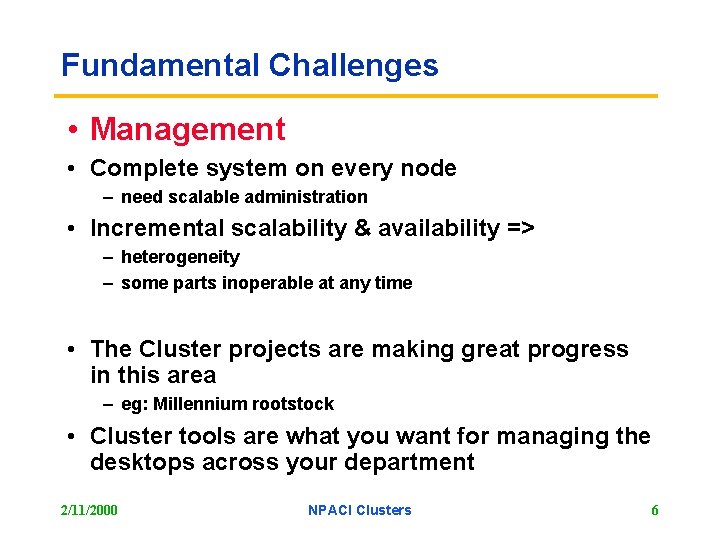 Fundamental Challenges

• Management

• Complete system on every node
– need scalable administration

• Incremental scalability & availability =>
– heterogeneity
– some parts inoperable at any time

• The Cluster projects are making great progress in this area
– eg: Millennium rootstock

• Cluster tools are what you want for managing the desktops across your department

2/11/2000 NPACI Clusters 6